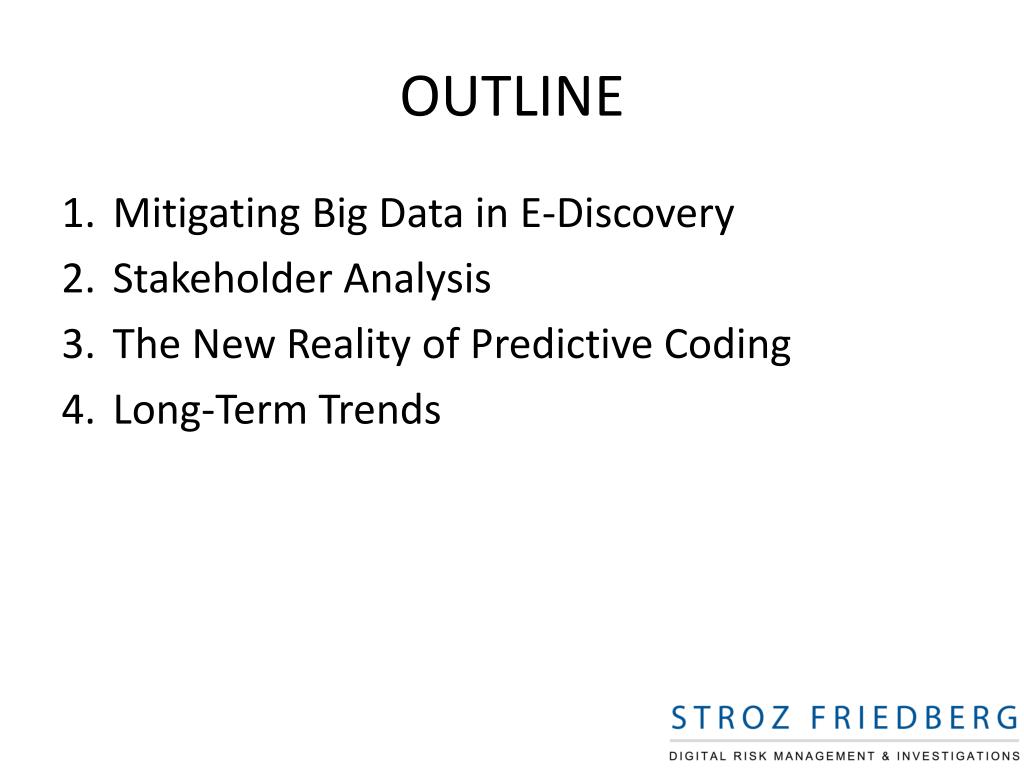 OUTLINE

1. Mitigating Big Data in E-Discovery
2. Stakeholder Analysis
3. The New Reality of Predictive Coding
4. Long-Term Trends

STROZ FRIEDBERG
DIGITAL RISK MANAGEMENT & INVESTIGATIONS